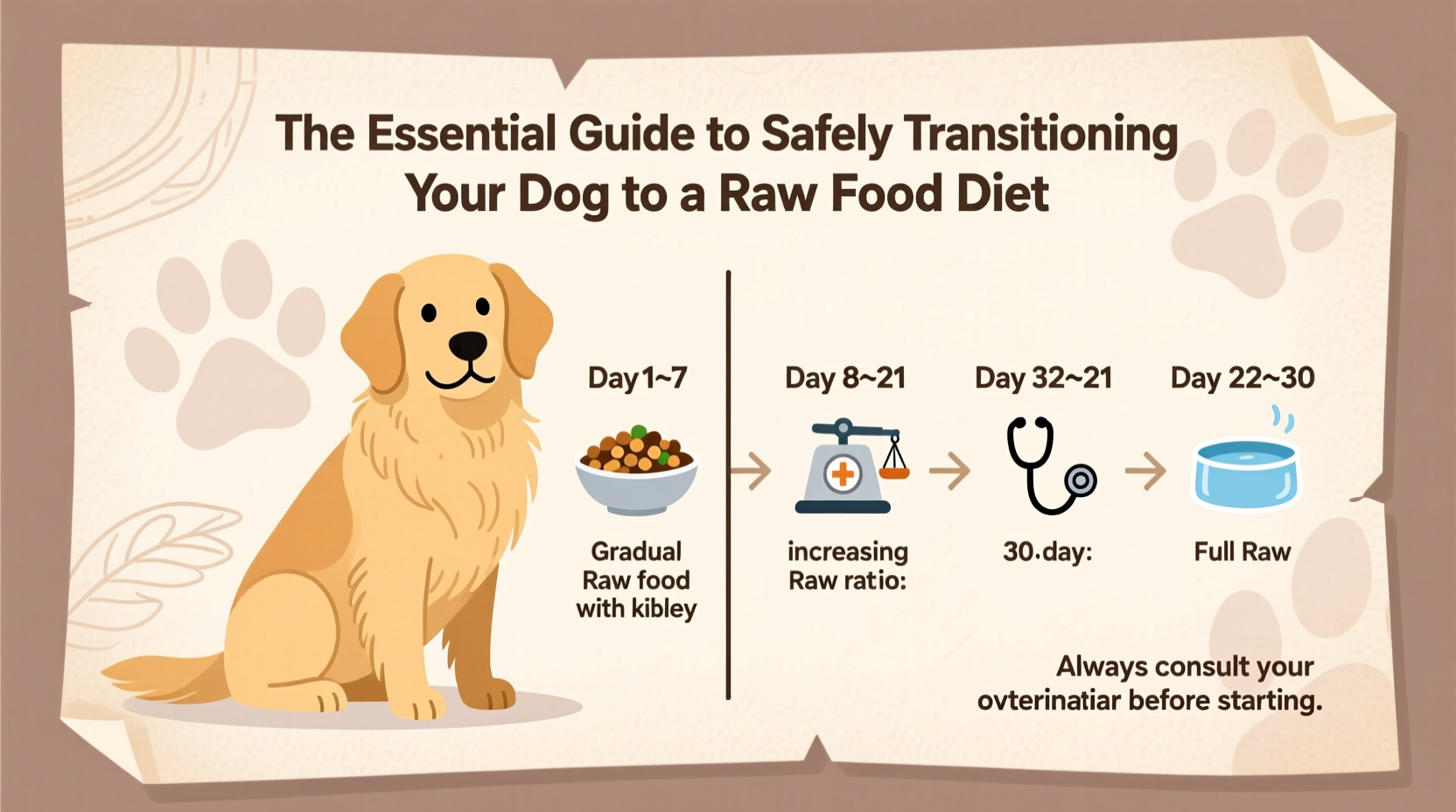 The Essential Guide to Safely Transitioning Your Dog to a Raw Food Diet

Day 1~7

Gradual Raw food with kibley

Day 8~21

increasing Raw ratio:

Day 32~21

30.day:

Day 22~30

Full Raw

Always consult your ovterinatiar before starting.